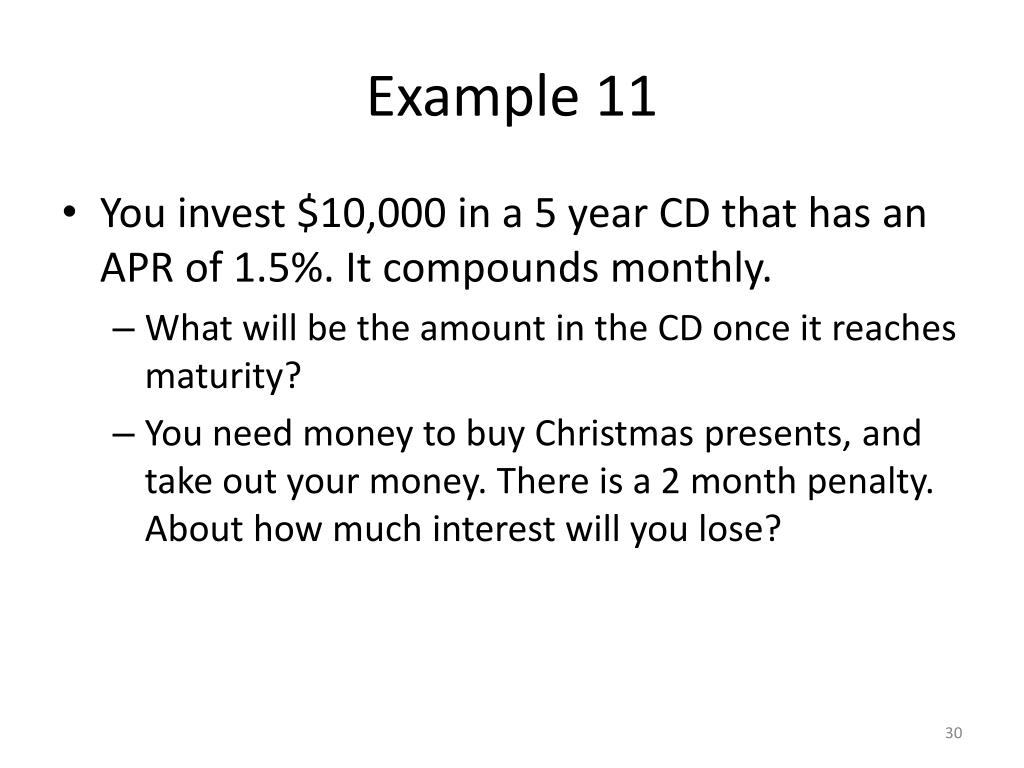 Example 11

• You invest \$10,000 in a 5 year CD that has an APR of 1.5%. It compounds monthly.

– What will be the amount in the CD once it reaches maturity?

– You need money to buy Christmas presents, and take out your money. There is a 2 month penalty. About how much interest will you lose?

30